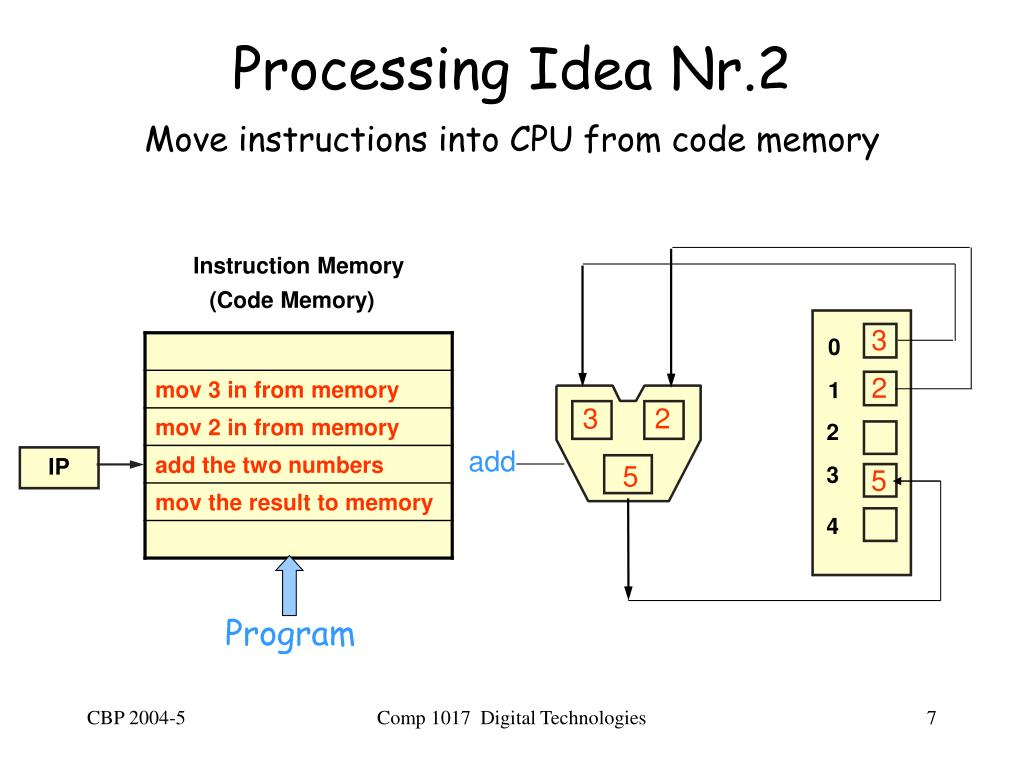 Processing Idea Nr.2

Move instructions into CPU from code memory

Instruction Memory
(Code Memory)

mov 3 in from memory
mov 2 in from memory
add the two numbers
mov the result to memory

IP

Program

add

3 2
5

0 3
1 2
2
3 5
4

CBP 2004-5

Comp 1017 Digital Technologies

7